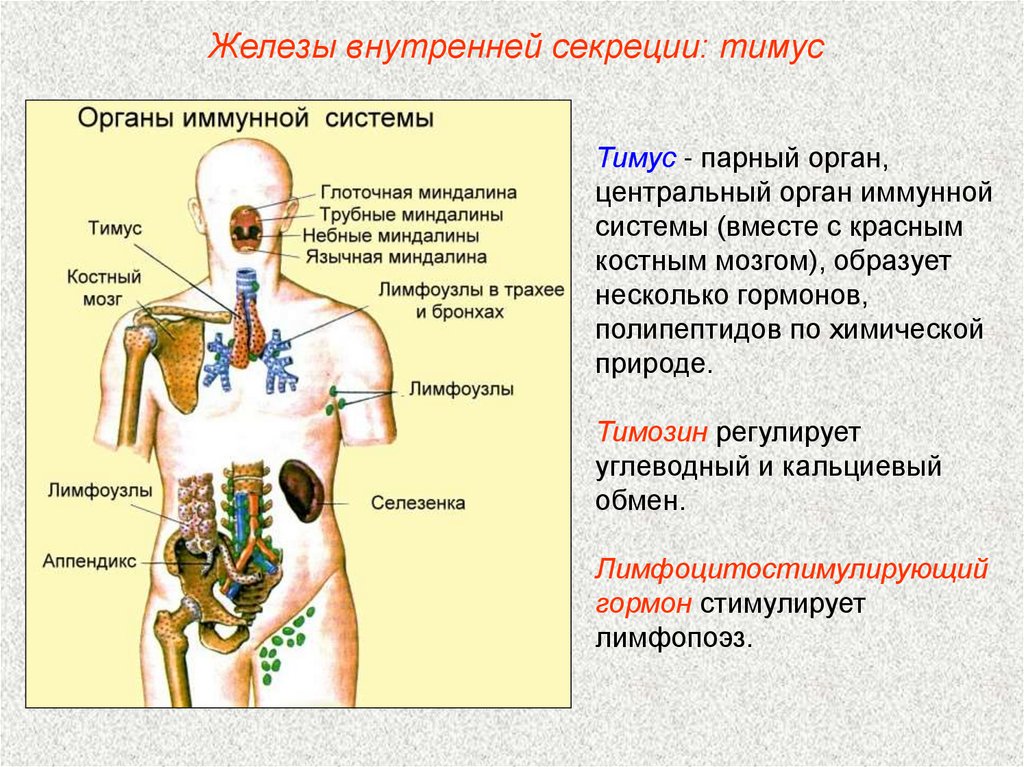 Железы внутренней секреции: тимус

Органы иммунной системы

Глоточная миндалина
Трубные миндалины
Небные миндалины
Язычная миндалина
Тимус
Костный мозг
Лимфоузлы в трахее и бронхах
Лимфоузлы
Лимфоузлы
Селезенка
Аппендикс

Тимус - парный орган, центральный орган иммунной системы (вместе с красным костным мозгом), образует несколько гормонов, полипептидов по химической природе.

Тимозин регулирует углеводный и кальциевый обмен.

Лимфоцитостимулирующий гормон стимулирует лимфопоэз.